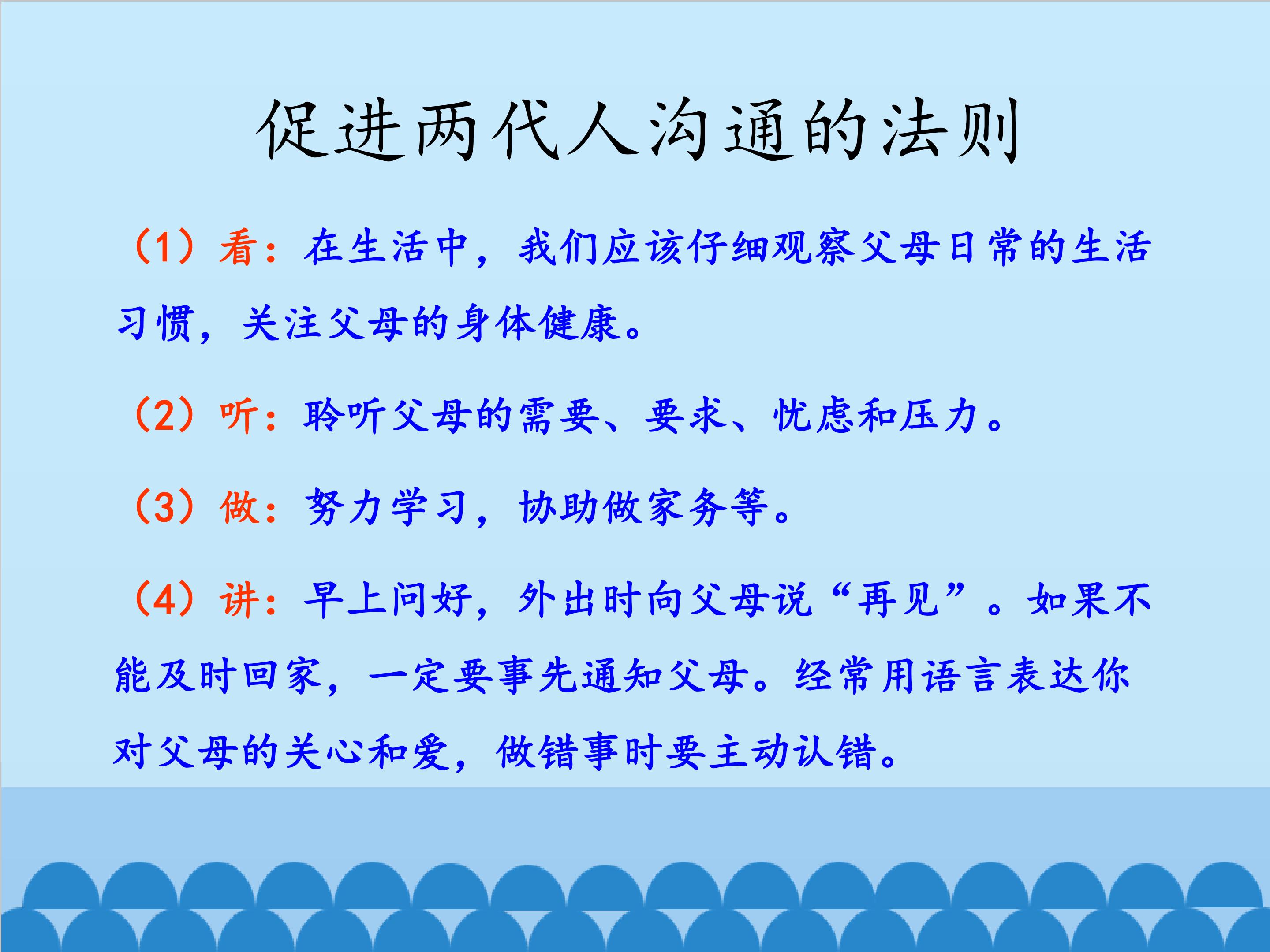 促进两代人沟通的法则

（1）看：在生活中，我们应该仔细观察父母日常的生活习惯，关注父母的身体健康。

（2）听：聆听父母的需要、要求、忧虑和压力。

（3）做：努力学习，协助做家务等。

（4）讲：早上问好，外出时向父母说“再见”。如果不能及时回家，一定要事先通知父母。经常用语言表达你对父母的关心和爱，做错事时要主动认错。